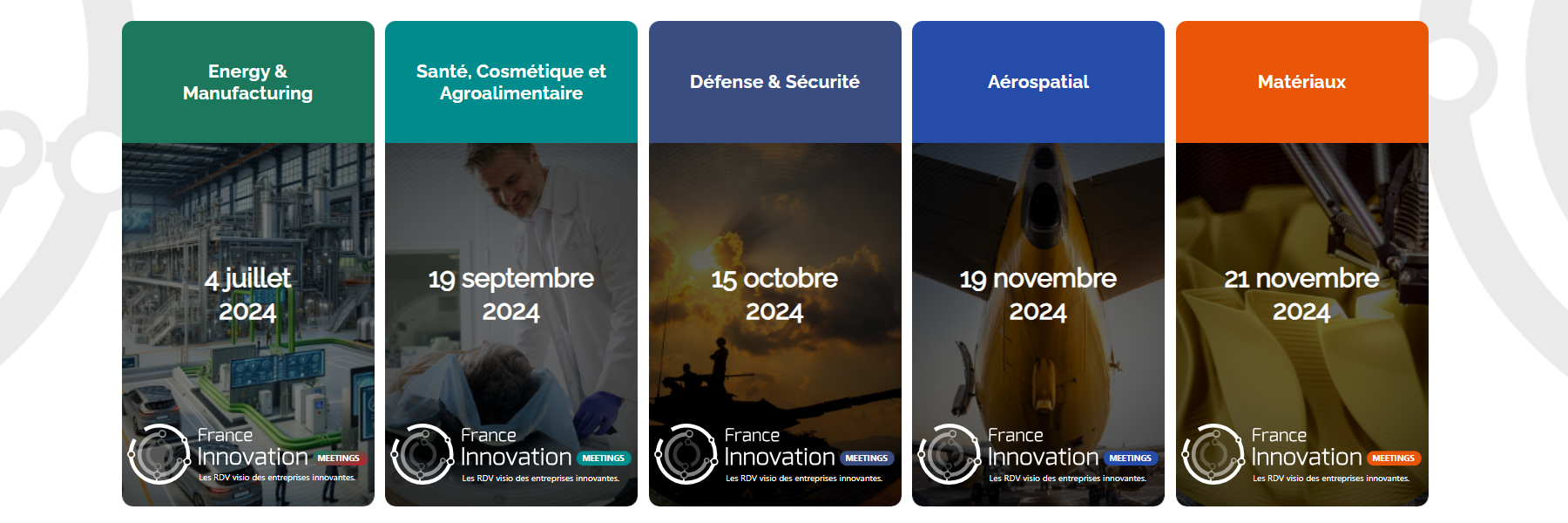 Energy & Manufacturing

4 juillet 2024

France Innovation MEETINGS
Les RDV visio des entreprises innovantes.

Santé, Cosmétique et Agroalimentaire

19 septembre 2024

France Innovation MEETINGS
Les RDV visio des entreprises innovantes.

Défense & Sécurité

15 octobre 2024

France Innovation MEETINGS
Les RDV visio des entreprises innovantes.

Aérospatial

19 novembre 2024

France Innovation MEETINGS
Les RDV visio des entreprises innovantes.

Matériaux

21 novembre 2024

France Innovation MEETINGS
Les RDV visio des entreprises innovantes.